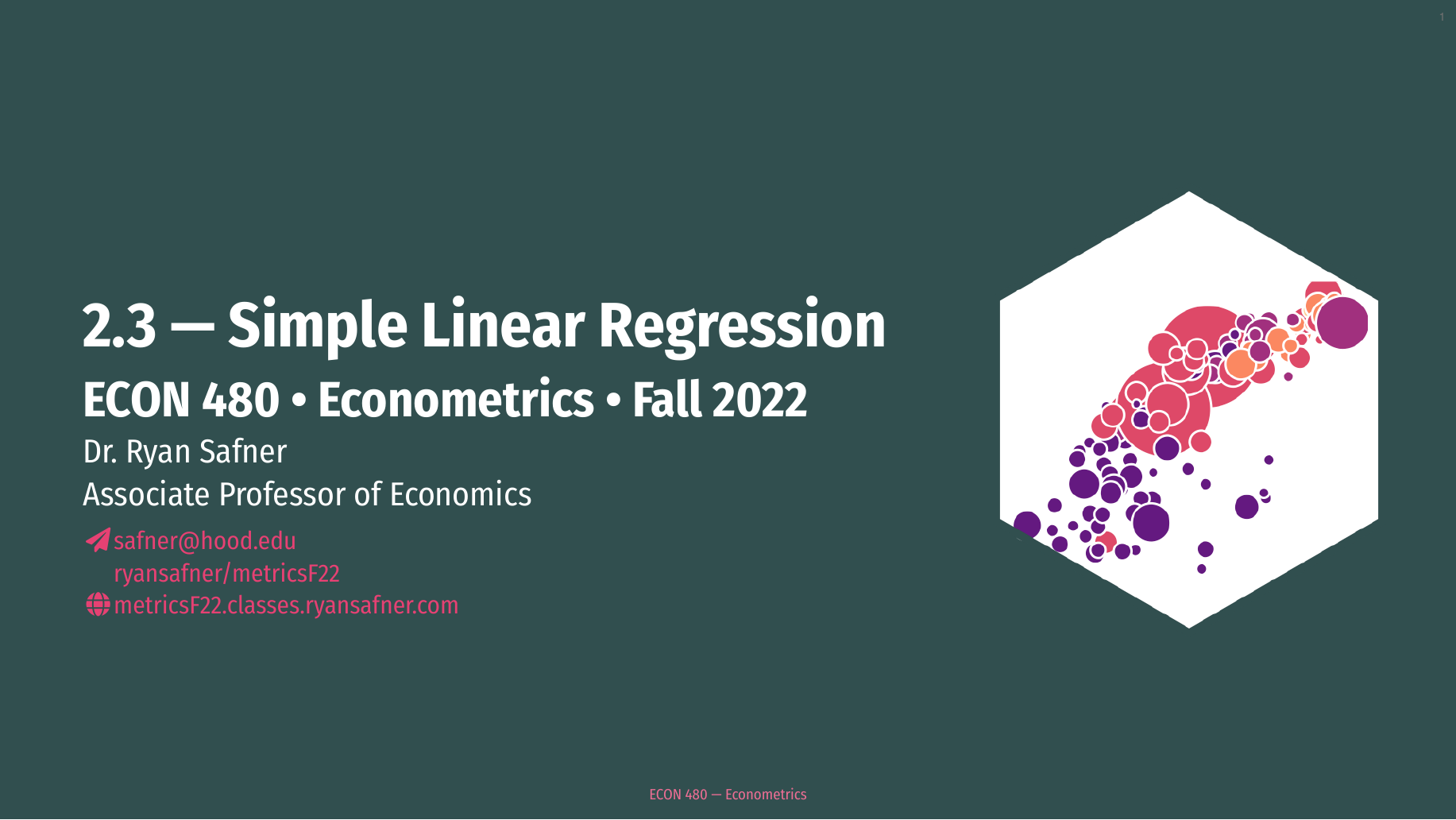 1

2.3 — Simple Linear Regression

ECON 480 • Econometrics • Fall 2022

Dr. Ryan Safner
Associate Professor of Economics

safner@hood.edu
ryansafner/metricsF22
metricsF22.classes.ryansafner.com

ECON 480 — Econometrics